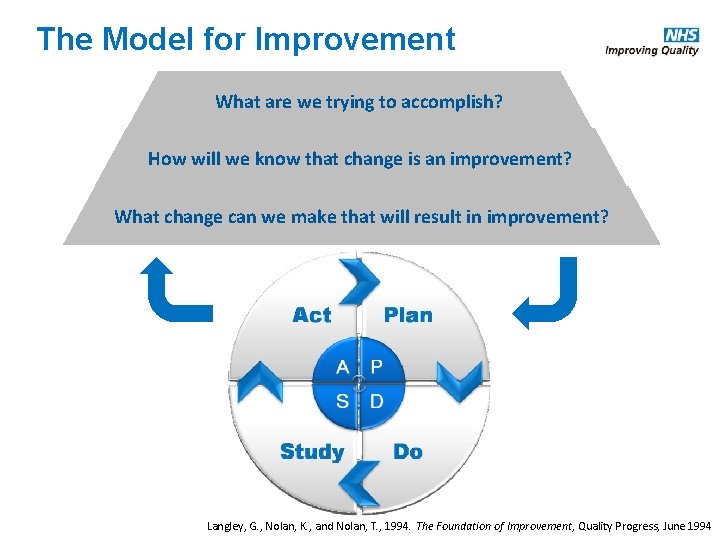 The Model for Improvement

NHS
Improving Quality

What are we trying to accomplish?

How will we know that change is an improvement?

What change can we make that will result in improvement?

Act
Plan
A
P
S
D
Study
Do

Langley, G., Nolan, K., and Nolan, T., 1994. The Foundation of Improvement, Quality Progress, June 1994